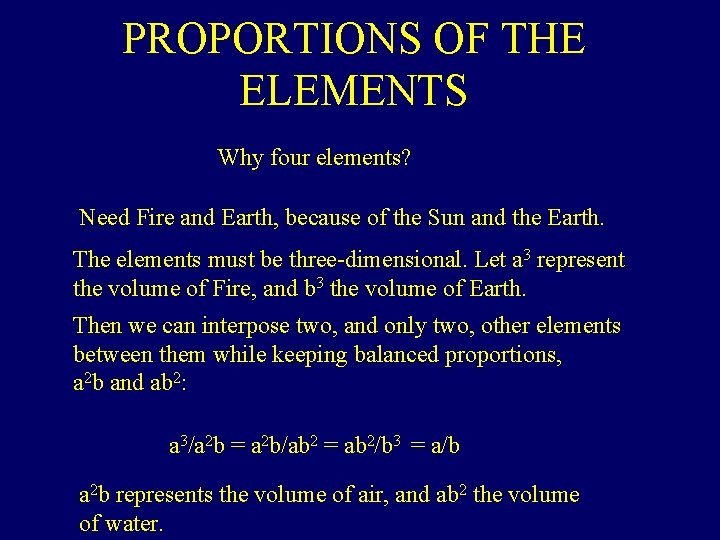 PROPORTIONS OF THE ELEMENTS

Why four elements?

Need Fire and Earth, because of the Sun and the Earth.

The elements must be three-dimensional. Let $a^3$ represent the volume of Fire, and $b^3$ the volume of Earth.

Then we can interpose two, and only two, other elements between them while keeping balanced proportions, $a^2b$ and $ab^2$:

$a^3/a^2b = a^2b/ab^2 = ab^2/b^3 = a/b$

$a^2b$ represents the volume of air, and $ab^2$ the volume of water.